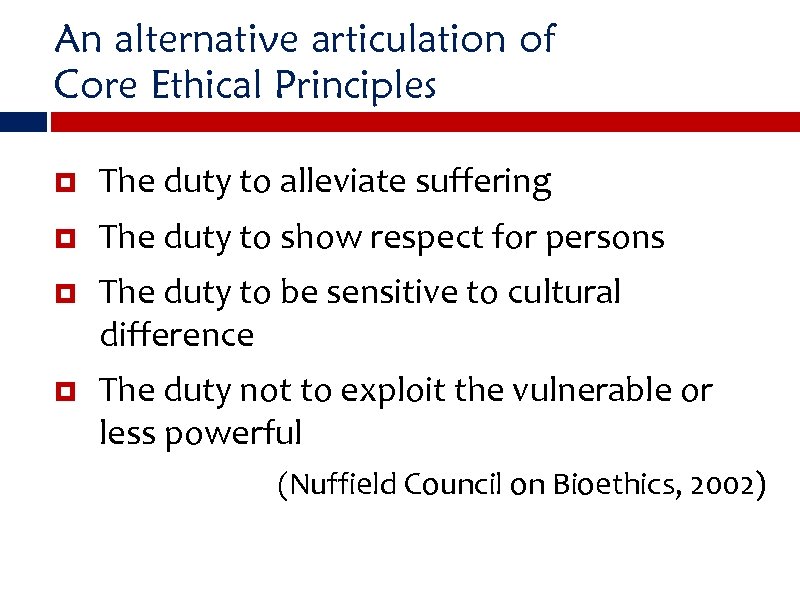 An alternative articulation of Core Ethical Principles

The duty to alleviate suffering

The duty to show respect for persons

The duty to be sensitive to cultural difference

The duty not to exploit the vulnerable or less powerful

(Nuffield Council on Bioethics, 2002)